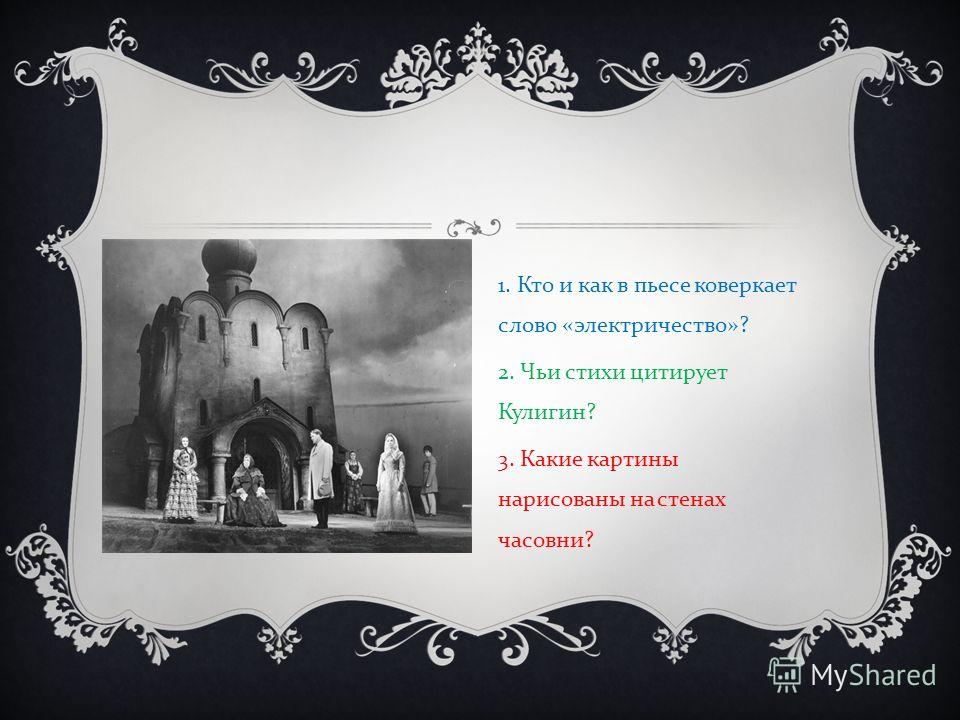 1. Кто и как в пьесе коверкает слово «электричество»?

2. Чьи стихи цитирует Кулигин?

3. Какие картины нарисованы на стенах часовни?

MyShared